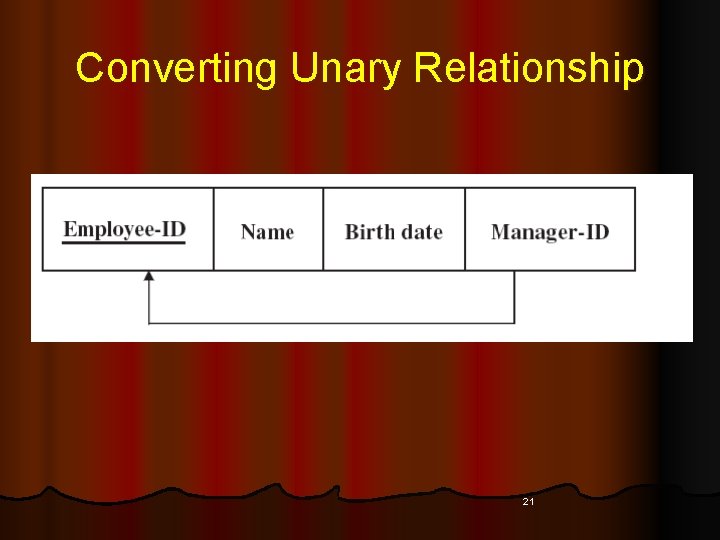 Converting Unary Relationship

| Employee-ID | Name | Birth date | Manager-ID |
|---|---|---|---|

21